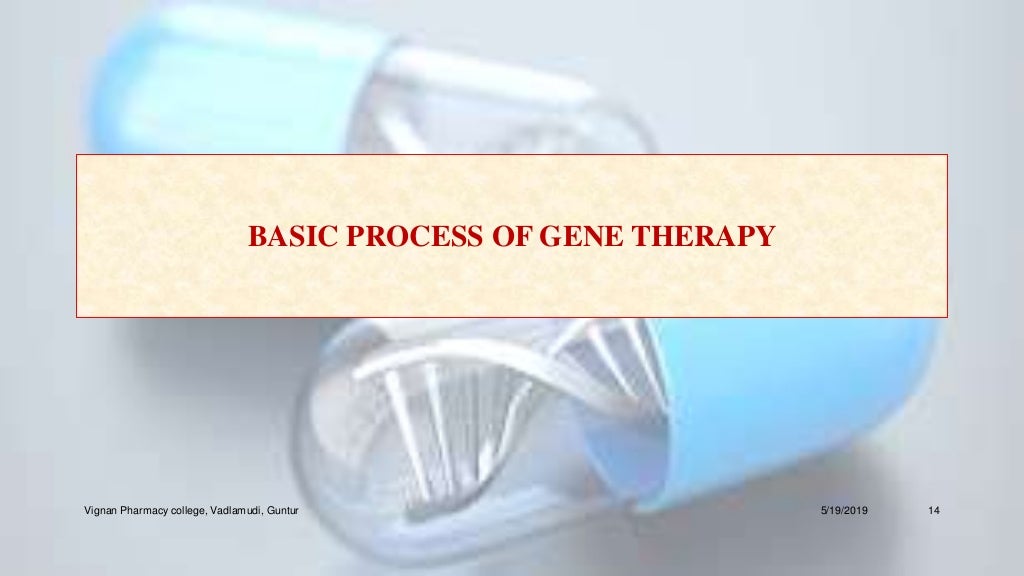 BASIC PROCESS OF GENE THERAPY

Vignan Pharmacy college, Vadlamudi, Guntur

5/19/2019

14